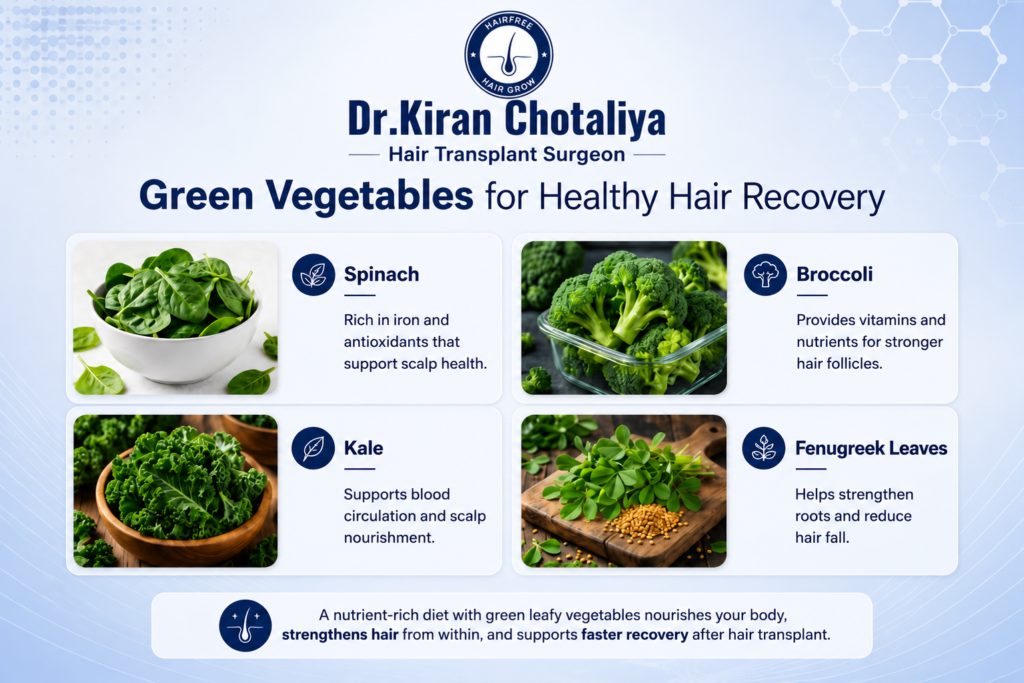 HAIRFREE
HAIR GROW

Dr.Kiran Chotaliya
Hair Transplant Surgeon

Green Vegetables for Healthy Hair Recovery

Spinach
Rich in iron and antioxidants that support scalp health.

Broccoli
Provides vitamins and nutrients for stronger hair follicles.

Kale
Supports blood circulation and scalp nourishment.

Fenugreek Leaves
Helps strengthen roots and reduce hair fall.

A nutrient-rich diet with green leafy vegetables nourishes your body, strengthens hair from within, and supports faster recovery after hair transplant.